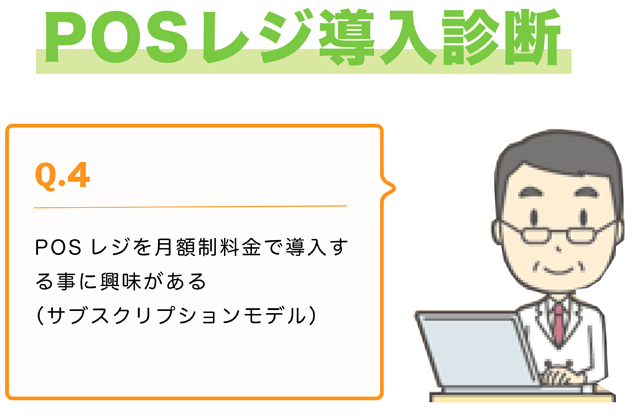 POSレジ導入診断

Q.4

POS レジを月額制料金で導入する事に興味がある
（サブスクリプションモデル）